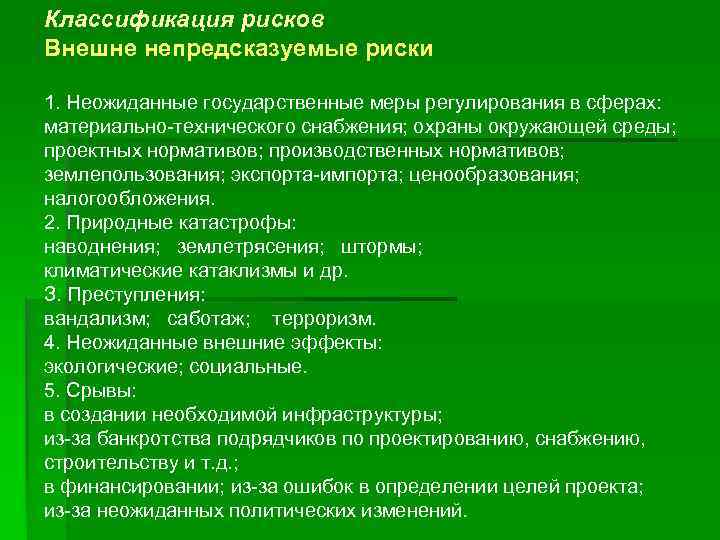 Классификация рисков
Внешне непредсказуемые риски

1. Неожиданные государственные меры регулирования в сферах: материально-технического снабжения; охраны окружающей среды; проектных нормативов; производственных нормативов; землепользования; экспорта-импорта; ценообразования; налогообложения.
2. Природные катастрофы:
наводнения; землетрясения; штормы;
климатические катаклизмы и др.
3. Преступления:
вандализм; саботаж; терроризм.
4. Неожиданные внешние эффекты:
экологические; социальные.
5. Срывы:
в создании необходимой инфраструктуры;
из-за банкротства подрядчиков по проектированию, снабжению, строительству и т.д.;
в финансировании; из-за ошибок в определении целей проекта;
из-за неожиданных политических изменений.